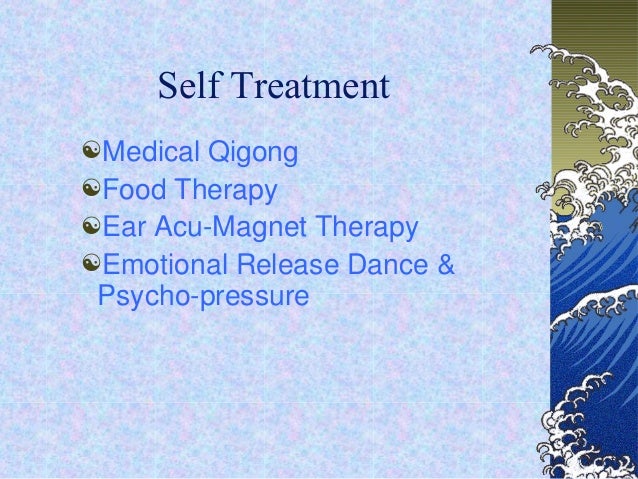 Self Treatment

Medical Qigong

Food Therapy

Ear Acu-Magnet Therapy

Emotional Release Dance & Psycho-pressure